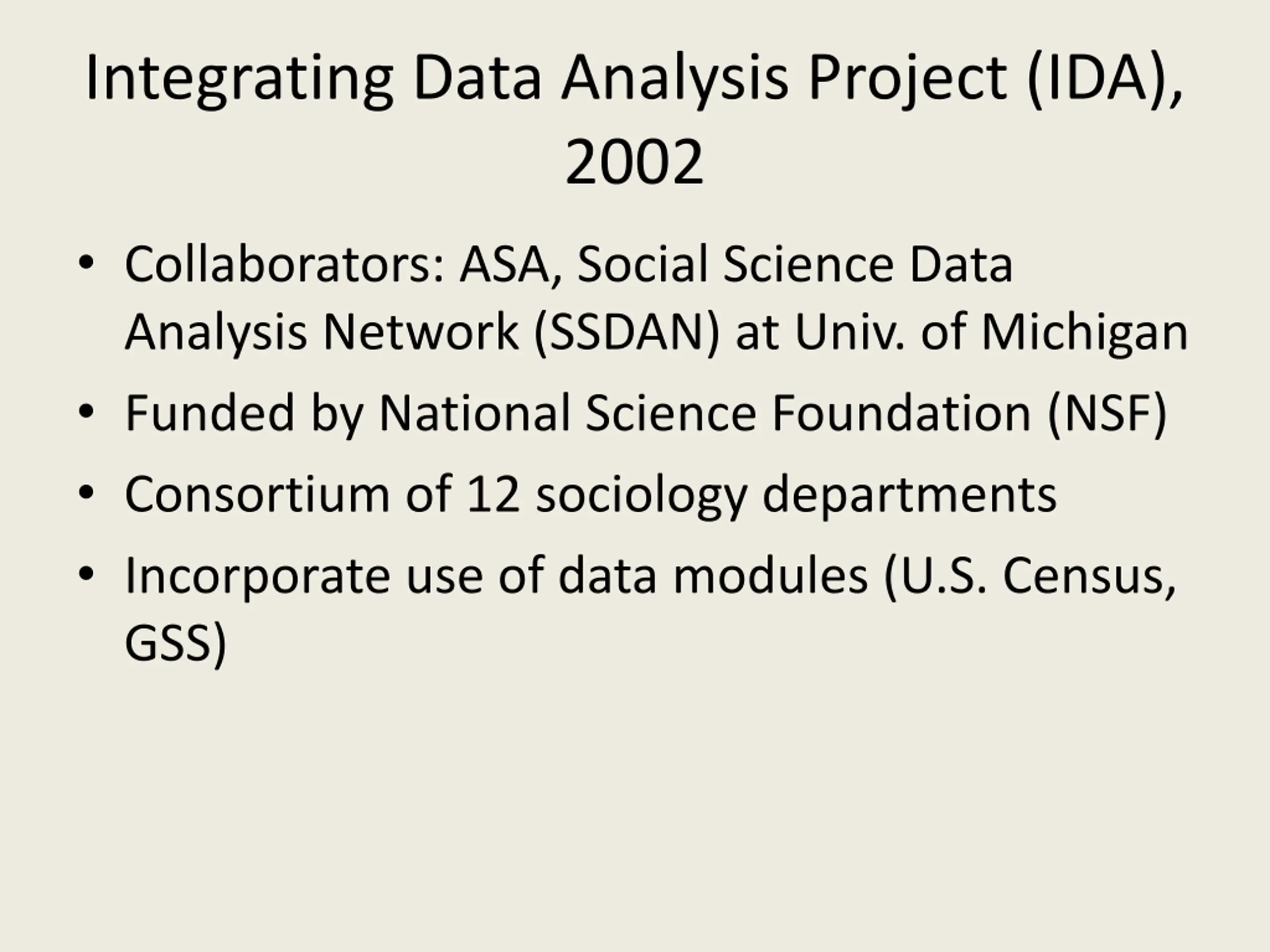 Integrating Data Analysis Project (IDA), 2002

• Collaborators: ASA, Social Science Data Analysis Network (SSDAN) at Univ. of Michigan
• Funded by National Science Foundation (NSF)
• Consortium of 12 sociology departments
• Incorporate use of data modules (U.S. Census, GSS)